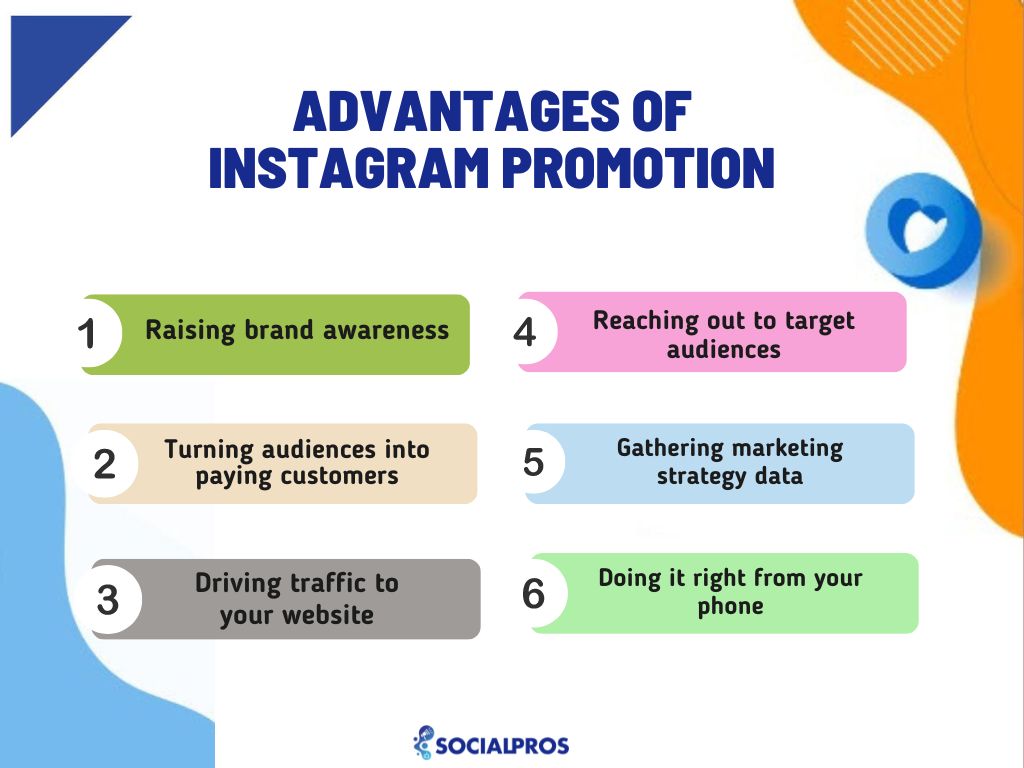 ADVANTAGES OF INSTAGRAM PROMOTION

1 Raising brand awareness

2 Turning audiences into paying customers

3 Driving traffic to your website

4 Reaching out to target audiences

5 Gathering marketing strategy data

6 Doing it right from your phone

SOCIALPROS